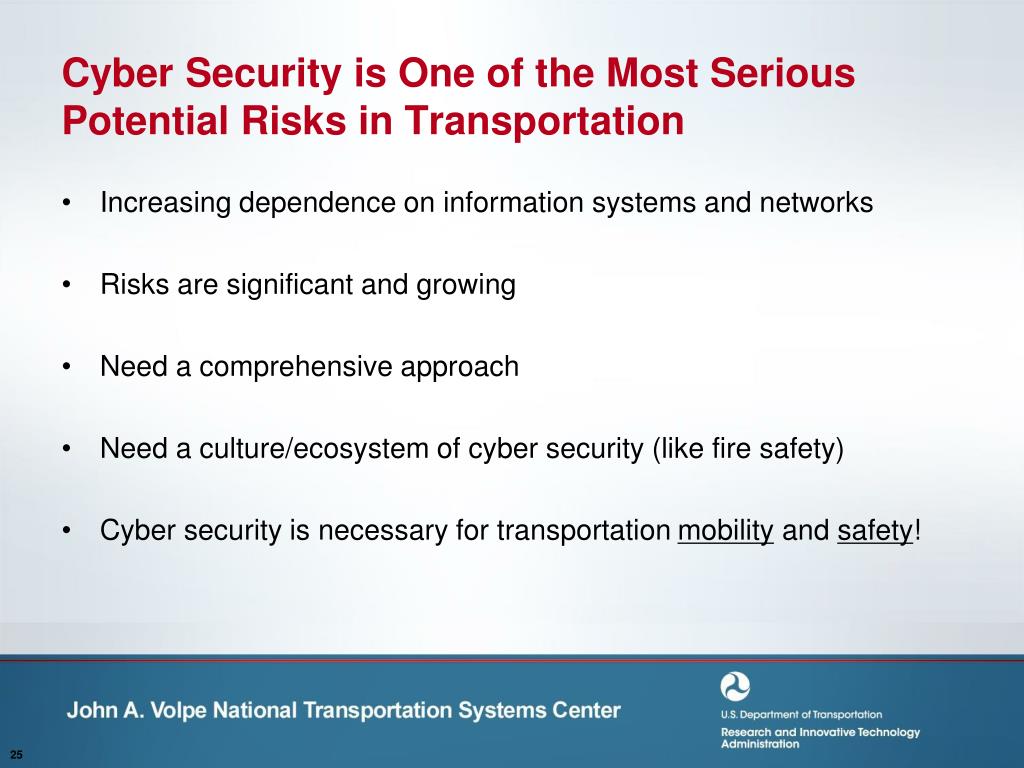 Cyber Security is One of the Most Serious Potential Risks in Transportation

• Increasing dependence on information systems and networks

• Risks are significant and growing

• Need a comprehensive approach

• Need a culture/ecosystem of cyber security (like fire safety)

• Cyber security is necessary for transportation mobility and safety!

John A. Volpe National Transportation Systems Center

U.S. Department of Transportation
Research and Innovative Technology Administration

25